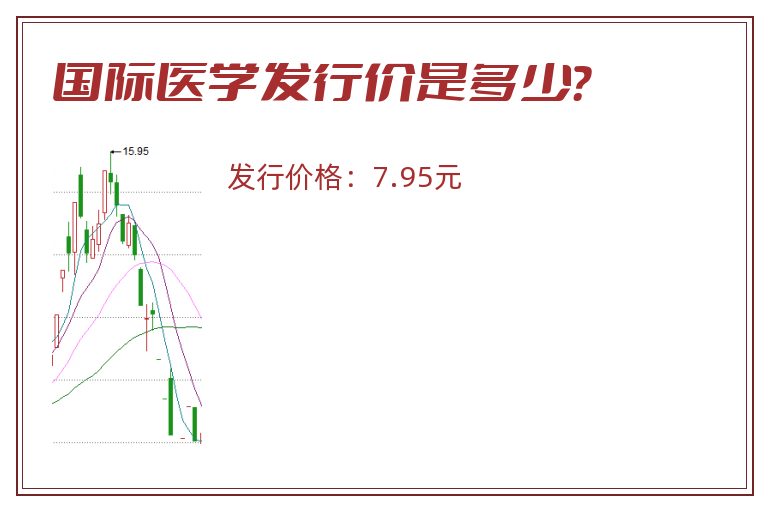 国际医学发行价是多少?

15.95

发行价格：7.95元